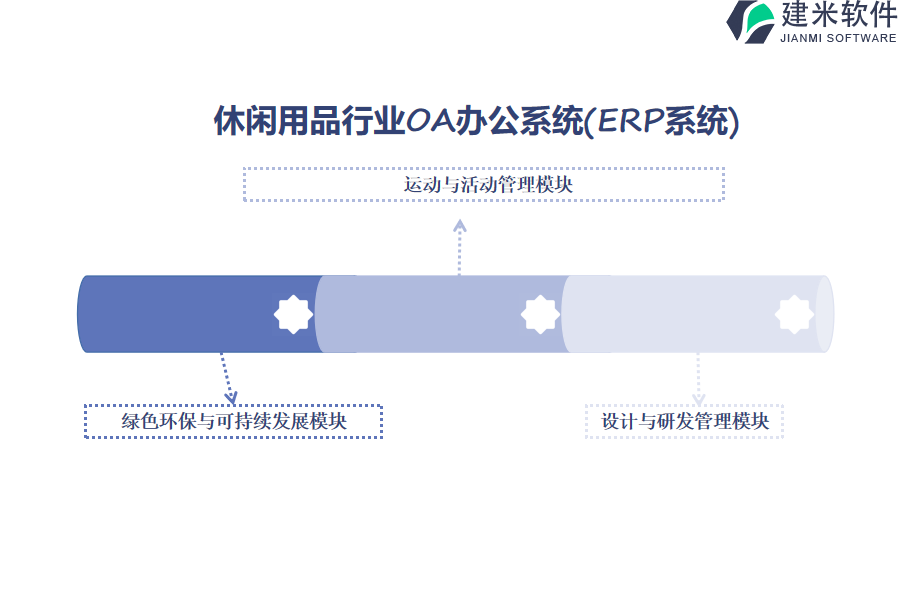 建米软件
JIANMI SOFTWARE

休闲用品行业OA办公系统(ERP系统)

运动与活动管理模块

绿色环保与可持续发展模块

设计与研发管理模块